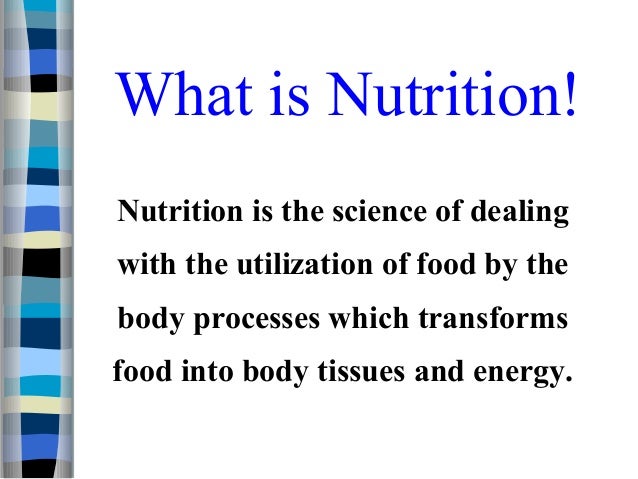 What is Nutrition!

Nutrition is the science of dealing with the utilization of food by the body processes which transforms food into body tissues and energy.